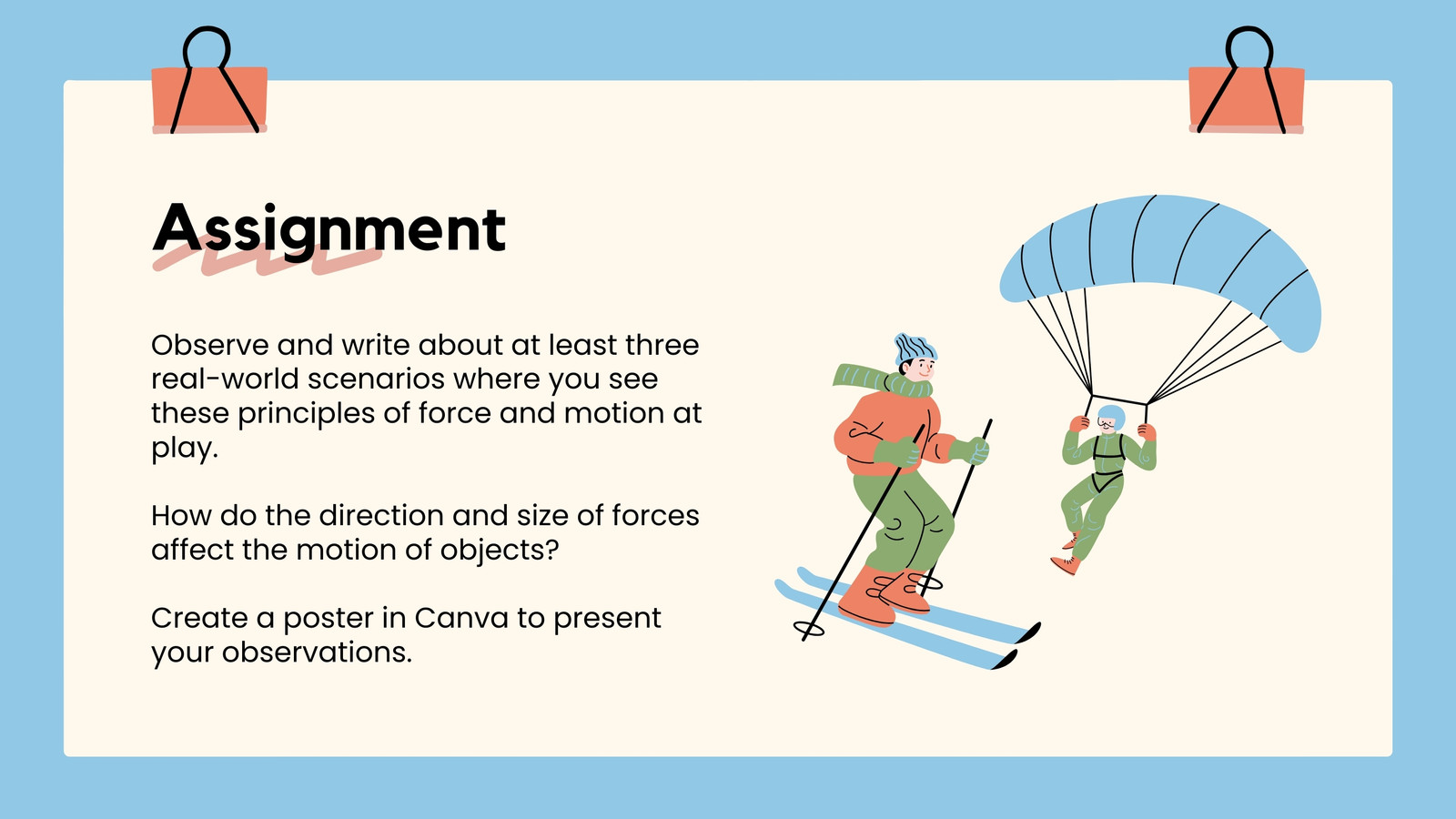 Assignment

Observe and write about at least three real-world scenarios where you see these principles of force and motion at play.

How do the direction and size of forces affect the motion of objects?

Create a poster in Canva to present your observations.